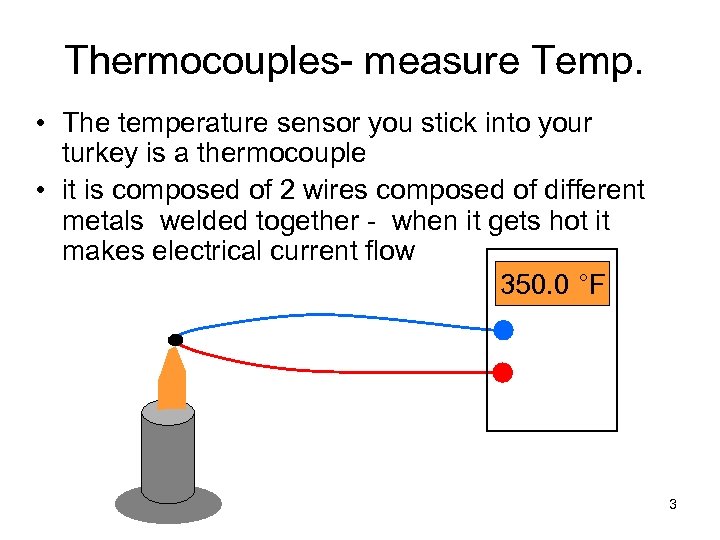 Thermocouples- measure Temp.

• The temperature sensor you stick into your turkey is a thermocouple

• it is composed of 2 wires composed of different metals welded together - when it gets hot it makes electrical current flow

350.0 °F

3